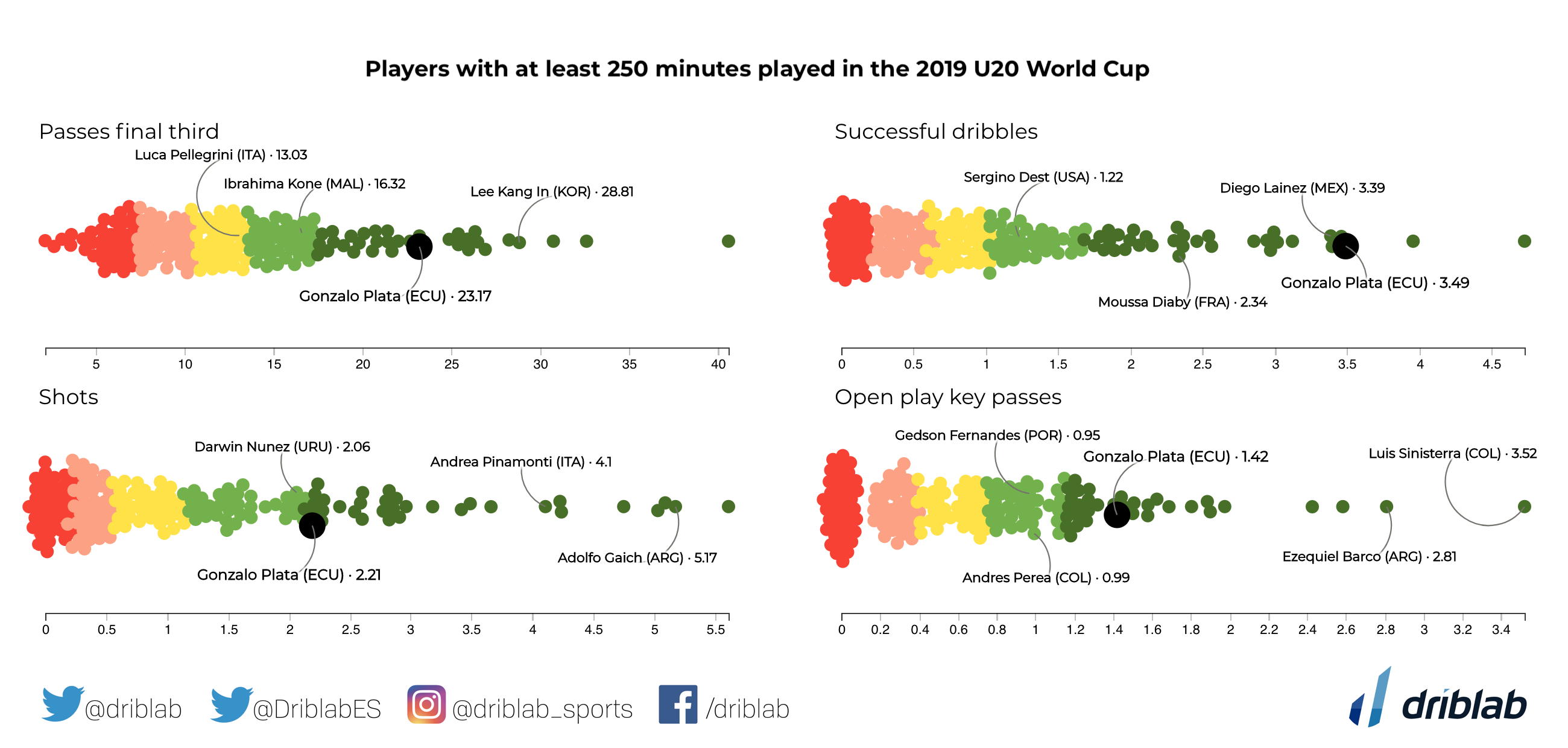 Players with at least 250 minutes played in the 2019 U20 World Cup

Passes final third

Luca Pellegrini (ITA) · 13.03
Ibrahima Kone (MAL) · 16.32
Lee Kang In (KOR) · 28.81
Gonzalo Plata (ECU) · 23.17

5 10 15 20 25 30 35 40

Successful dribbles

Sergino Dest (USA) · 1.22
Diego Lainez (MEX) · 3.39
Gonzalo Plata (ECU) · 3.49
Moussa Diaby (FRA) · 2.34

0 0.5 1 1.5 2 2.5 3 3.5 4 4.5

Shots

Darwin Nunez (URU) · 2.06
Andrea Pinamonti (ITA) · 4.1
Adolfo Gaich (ARG) · 5.17
Gonzalo Plata (ECU) · 2.21

0 0.5 1 1.5 2 2.5 3 3.5 4 4.5 5 5.5

Open play key passes

Gedson Fernandes (POR) · 0.95
Gonzalo Plata (ECU) · 1.42
Luis Sinisterra (COL) · 3.52
Ezequiel Barco (ARG) · 2.81
Andres Perea (COL) · 0.99

0 0.2 0.4 0.6 0.8 1 1.2 1.4 1.6 1.8 2 2.2 2.4 2.6 2.8 3 3.2 3.4

@driblab @DriblabES @driblab_sports /driblab

driblab